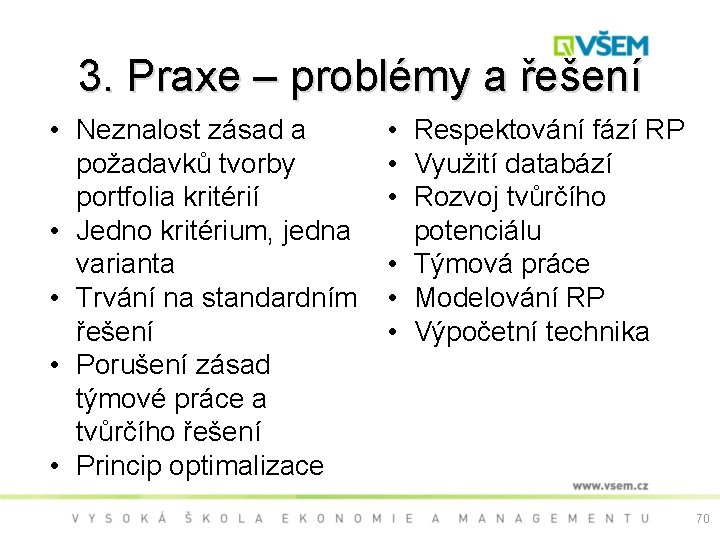 VŠEM

3. Praxe – problémy a řešení

• Neznalost zásad a požadavků tvorby portfolia kritérií
• Jedno kritérium, jedna varianta
• Trvání na standardním řešení
• Porušení zásad týmové práce a tvůrčího řešení
• Princip optimalizace

• Respektování fází RP
• Využití databází
• Rozvoj tvůrčího potenciálu
• Týmová práce
• Modelování RP
• Výpočetní technika

www.vsem.cz

VYSOKÁ ŠKOLA EKONOMIE A MANAGEMENTU

70